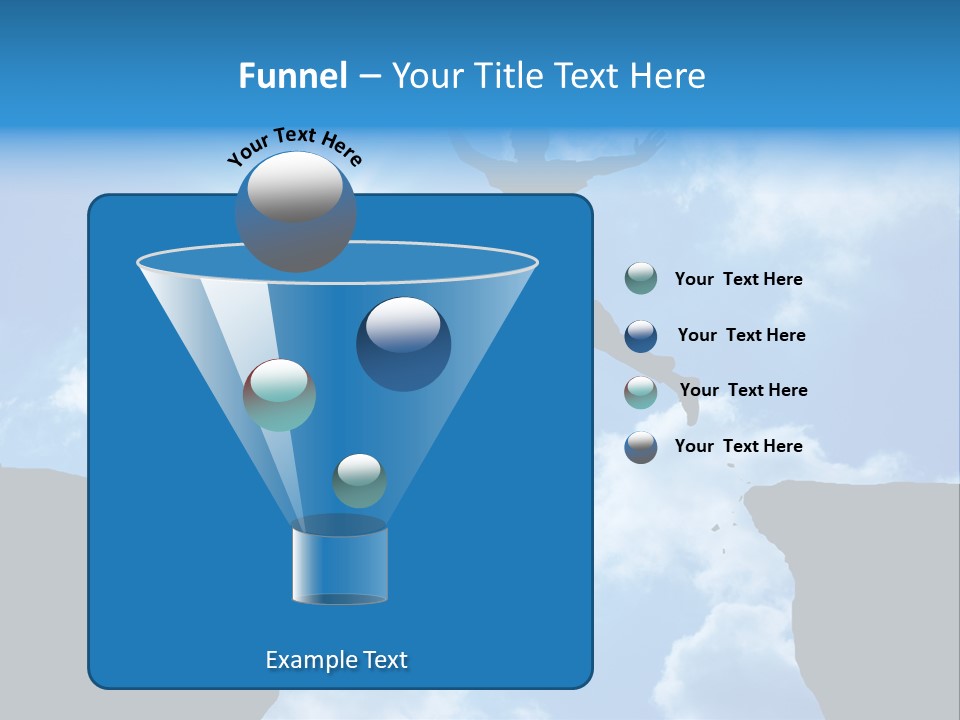 Funnel – Your Title Text Here

Your Text Here

Your  Text Here

Your  Text Here

Your  Text Here

Your  Text Here

Example Text